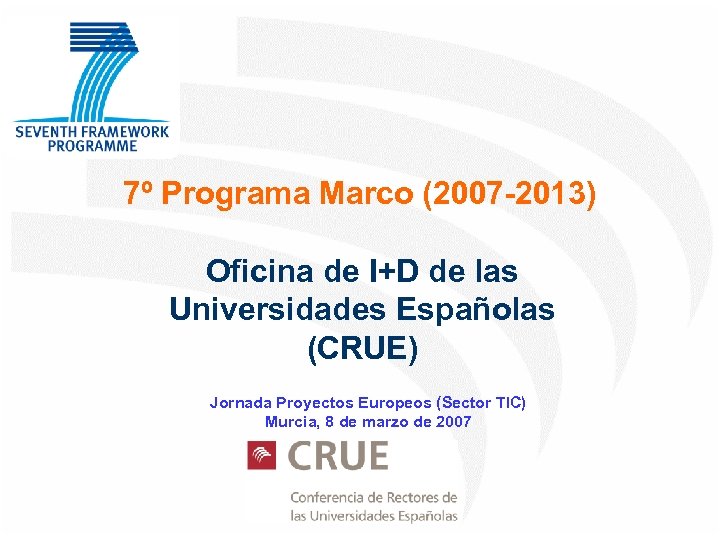 SEVENTH FRAMEWORK PROGRAMME

7º Programa Marco (2007-2013)

Oficina de I+D de las Universidades Españolas (CRUE)

Jornada Proyectos Europeos (Sector TIC)
Murcia, 8 de marzo de 2007

CRUE

Conferencia de Rectores de las Universidades Españolas